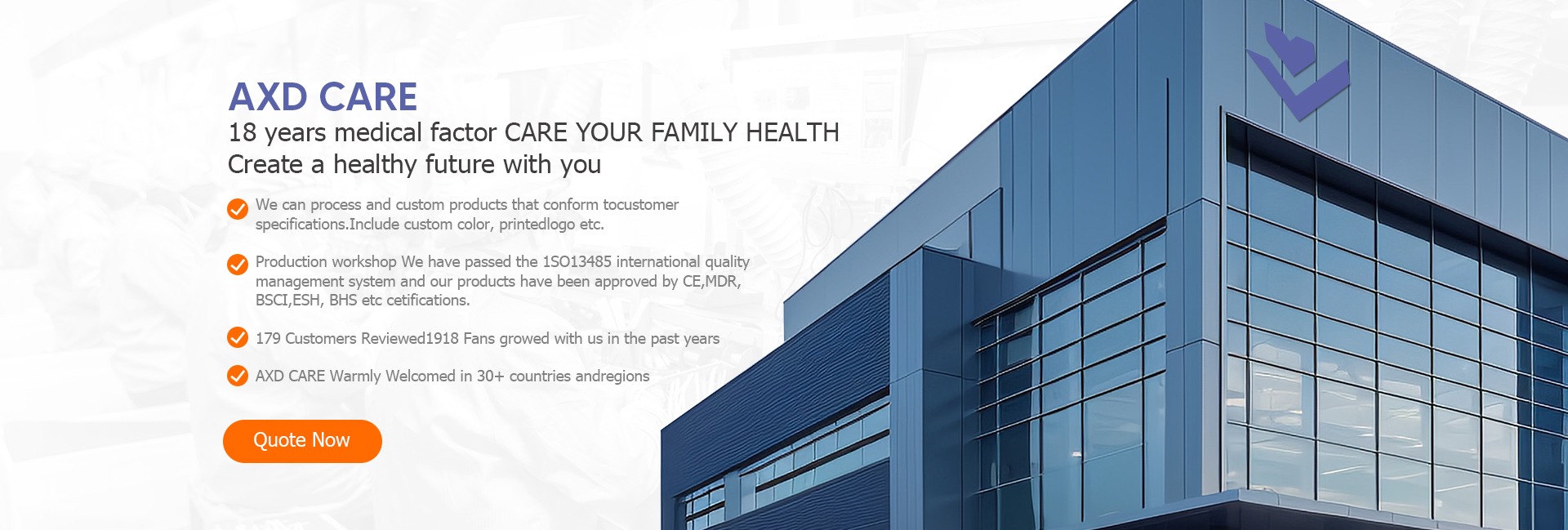 AXD CARE
18 years medical factor CARE YOUR FAMILY HEALTH
Create a healthy future with you

We can process and custom products that conform tocustomer specifications.Include custom color, printedlogo etc.

Production workshop We have passed the 1SO13485 international quality management system and our products have been approved by CE,MDR, BSCI,ESH, BHS etc cetifications.

179 Customers Reviewed1918 Fans growed with us in the past years

AXD CARE Warmly Welcomed in 30+ countries andregions

Quote Now